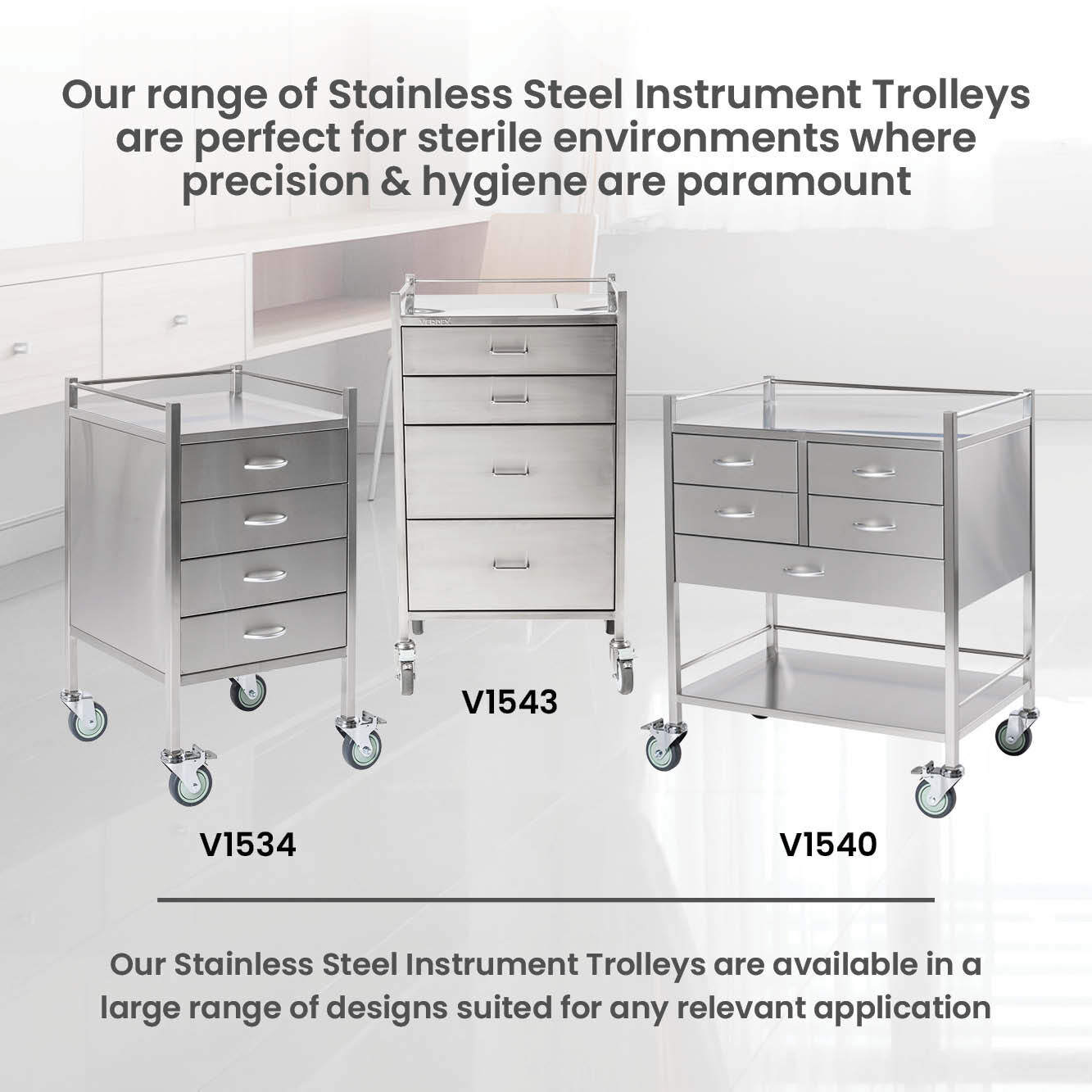 Our range of Stainless Steel Instrument Trolleys are perfect for sterile environments where precision & hygiene are paramount

VERDEX

V1543

V1534

V1540

Our Stainless Steel Instrument Trolleys are available in a large range of designs suited for any relevant application